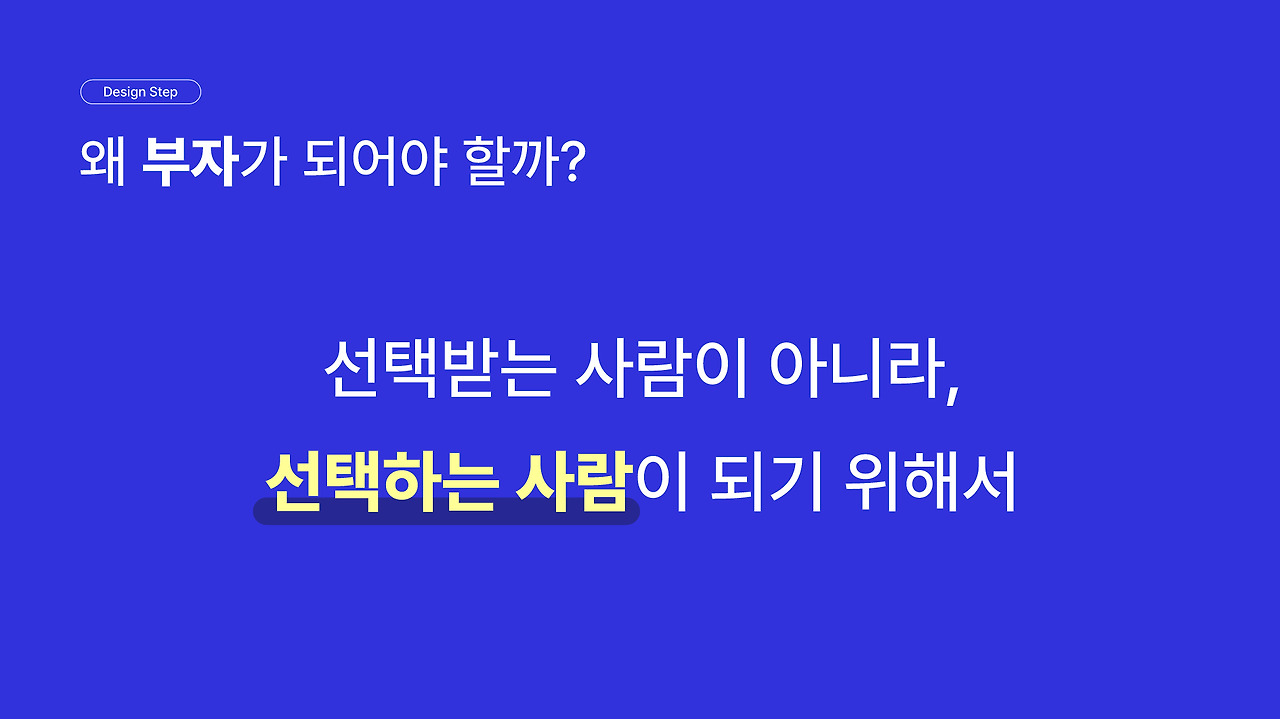 Design Step

왜 부자가 되어야 할까?

선택받는 사람이 아니라,

선택하는 사람이 되기 위해서